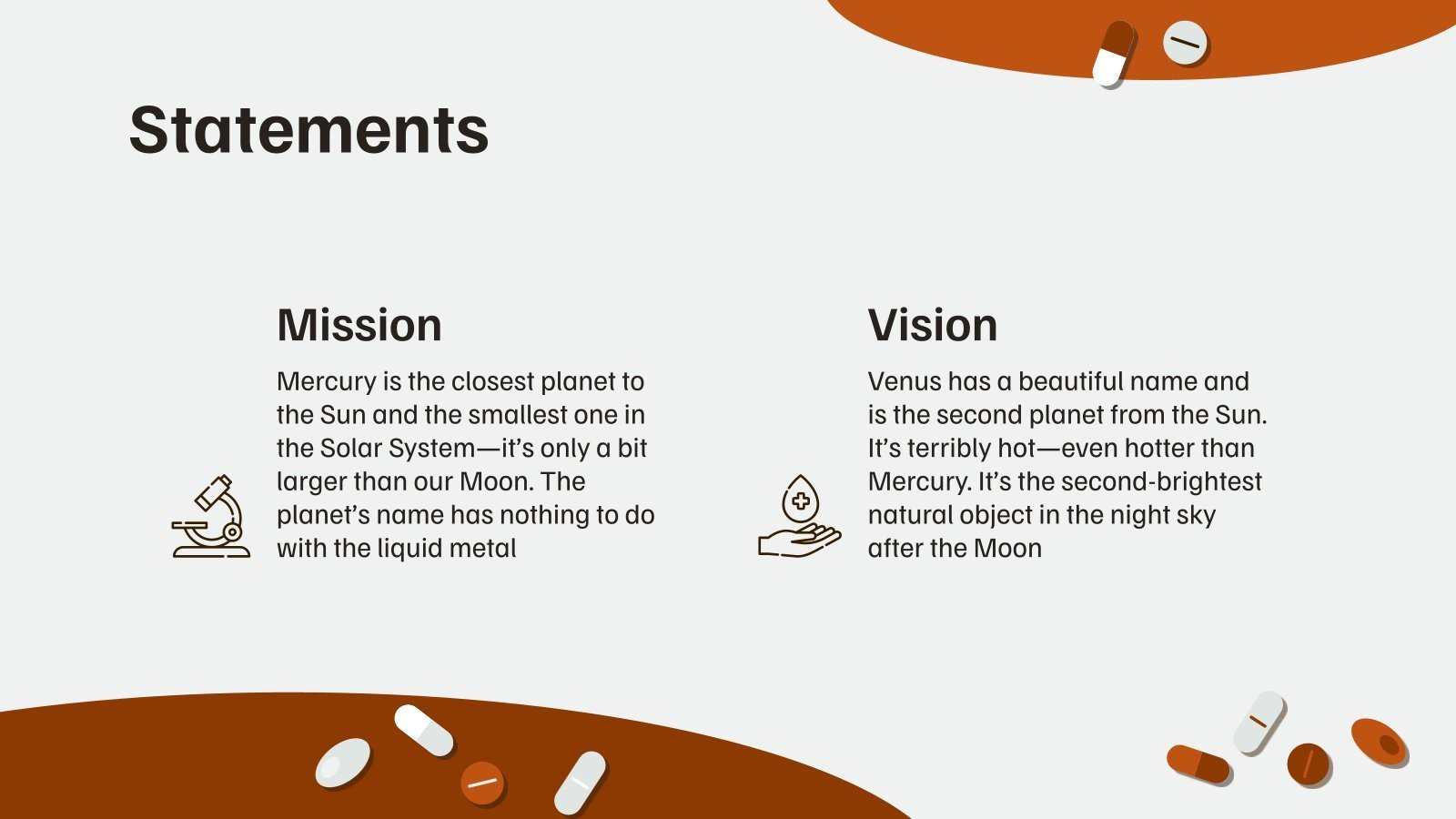 Statements

Mission

Mercury is the closest planet to the Sun and the smallest one in the Solar System—it's only a bit larger than our Moon. The planet's name has nothing to do with the liquid metal

Vision

Venus has a beautiful name and is the second planet from the Sun. It's terribly hot—even hotter than Mercury. It's the second-brightest natural object in the night sky after the Moon